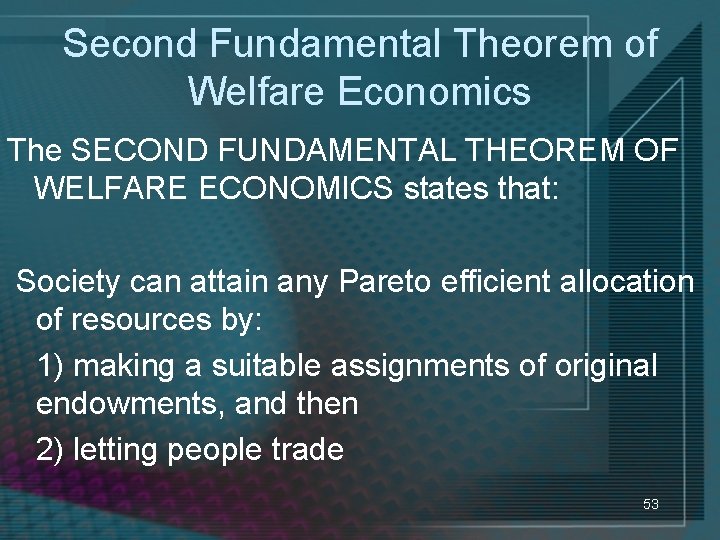 Second Fundamental Theorem of Welfare Economics

The SECOND FUNDAMENTAL THEOREM OF WELFARE ECONOMICS states that:

Society can attain any Pareto efficient allocation of resources by:

1) making a suitable assignments of original endowments, and then

2) letting people trade

53